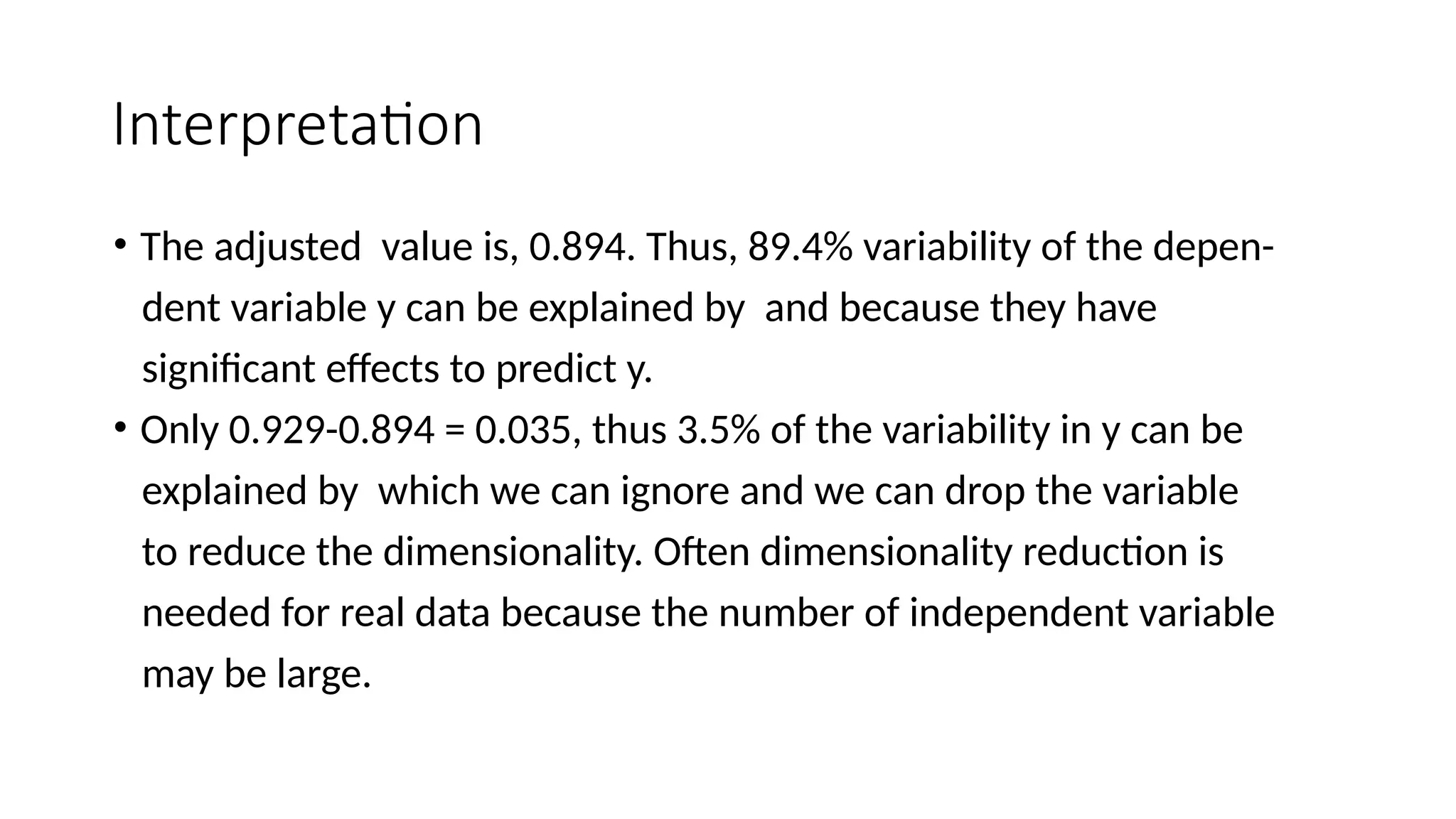 Interpretation

• The adjusted value is, 0.894. Thus, 89.4% variability of the dependent variable y can be explained by and because they have significant effects to predict y.
• Only 0.929-0.894 = 0.035, thus 3.5% of the variability in y can be explained by which we can ignore and we can drop the variable to reduce the dimensionality. Often dimensionality reduction is needed for real data because the number of independent variable may be large.